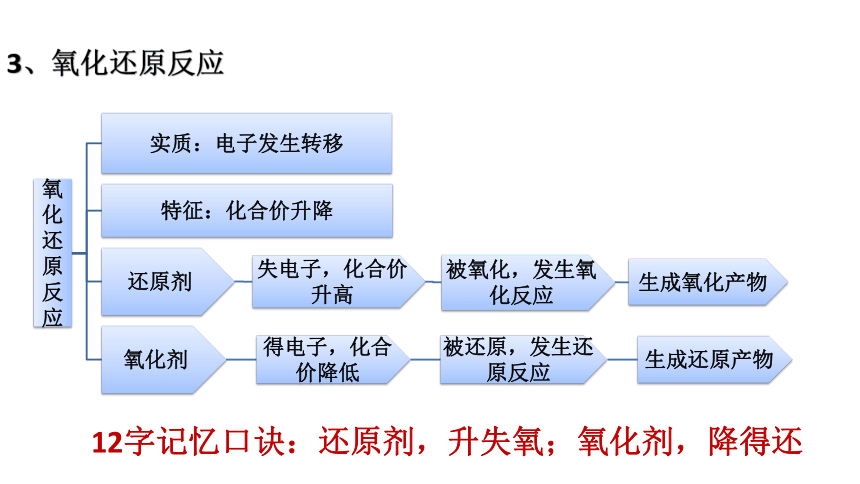 3、氧化还原反应

氧化还原反应

实质：电子发生转移

特征：化合价升降

还原剂

失电子，化合价升高

被氧化，发生氧化反应

生成氧化产物

氧化剂

得电子，化合价降低

被还原，发生还原反应

生成还原产物

12字记忆口诀：还原剂，升失氧；氧化剂，降得还